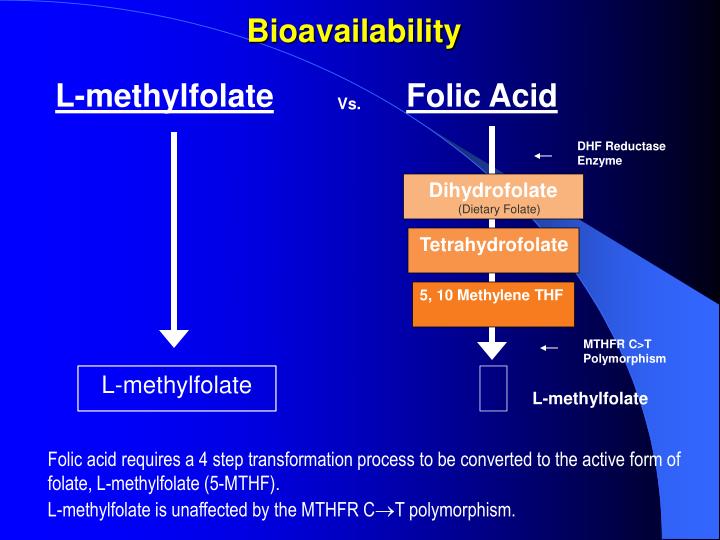 Bioavailability

L-methylfolate Vs. Folic Acid

DHF Reductase Enzyme

Dihydrofolate
(Dietary Folate)

Tetrahydrofolate

5, 10 Methylene THF

MTHFR C>T Polymorphism

L-methylfolate

L-methylfolate

Folic acid requires a 4 step transformation process to be converted to the active form of folate, L-methylfolate (5-MTHF).

L-methylfolate is unaffected by the MTHFR C$\rightarrow$T polymorphism.